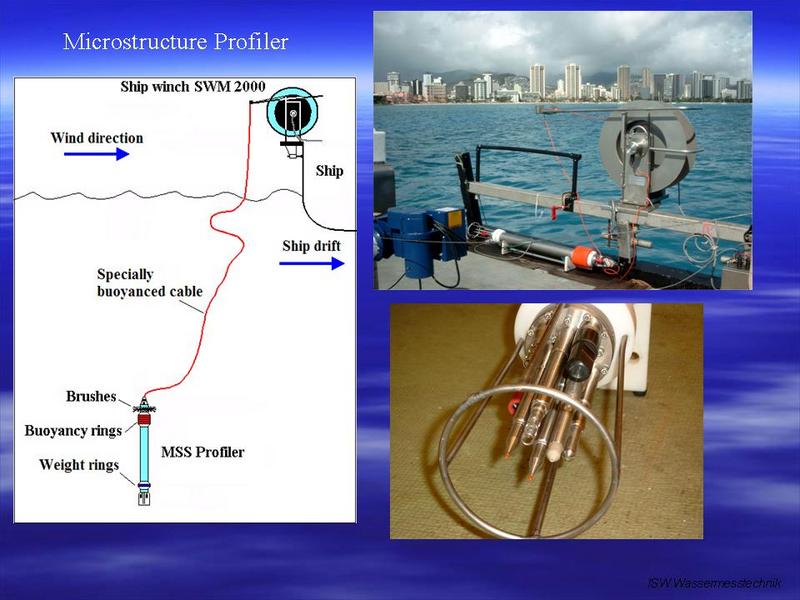 Microstructure Profiler

Ship winch SWM 2000

Wind direction

Ship

Ship drift

Specially buoyanced cable

Brushes

Buoyancy rings

MSS Profiler

Weight rings

ISW Wassermesstechnik